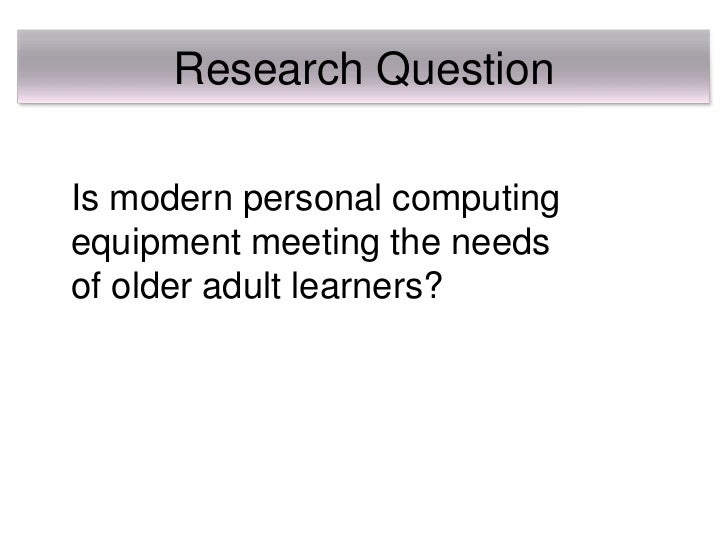 Research Question

Is modern personal computing equipment meeting the needs of older adult learners?